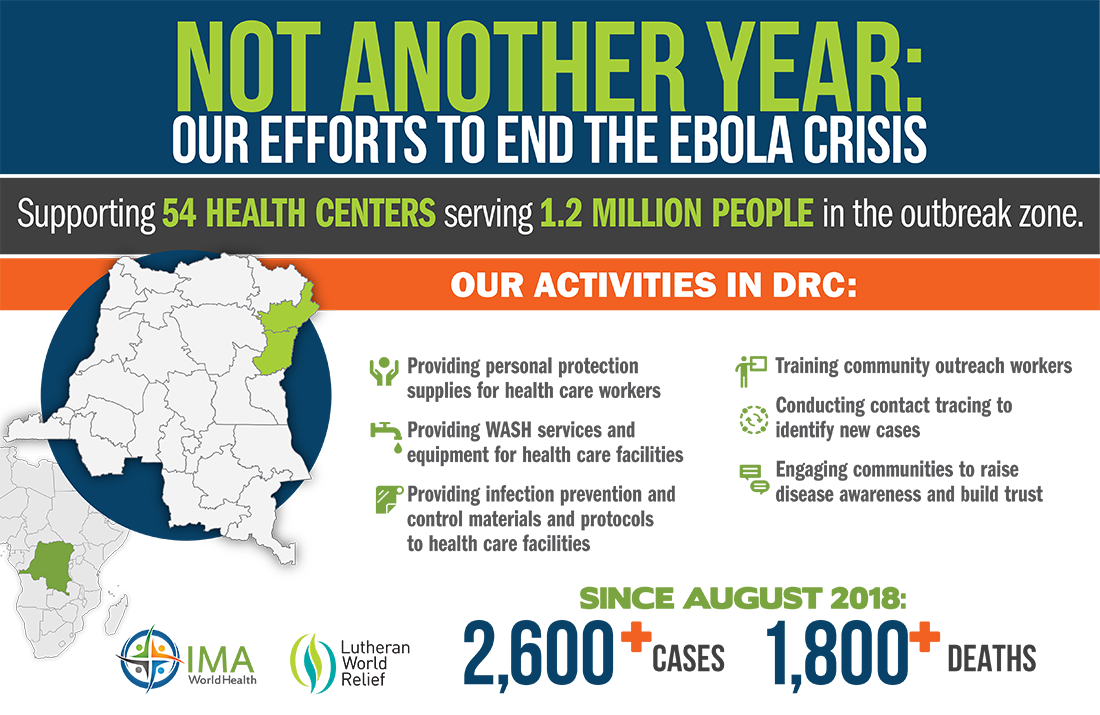 NOT ANOTHER YEAR:
OUR EFFORTS TO END THE EBOLA CRISIS

Supporting 54 HEALTH CENTERS serving 1.2 MILLION PEOPLE in the outbreak zone.

OUR ACTIVITIES IN DRC:

Providing personal protection supplies for health care workers

Providing WASH services and equipment for health care facilities

Providing infection prevention and control materials and protocols to health care facilities

Training community outreach workers

Conducting contact tracing to identify new cases

Engaging communities to raise disease awareness and build trust

SINCE AUGUST 2018:
2,600+ CASES 1,800+ DEATHS

IMA World Health

Lutheran World Relief